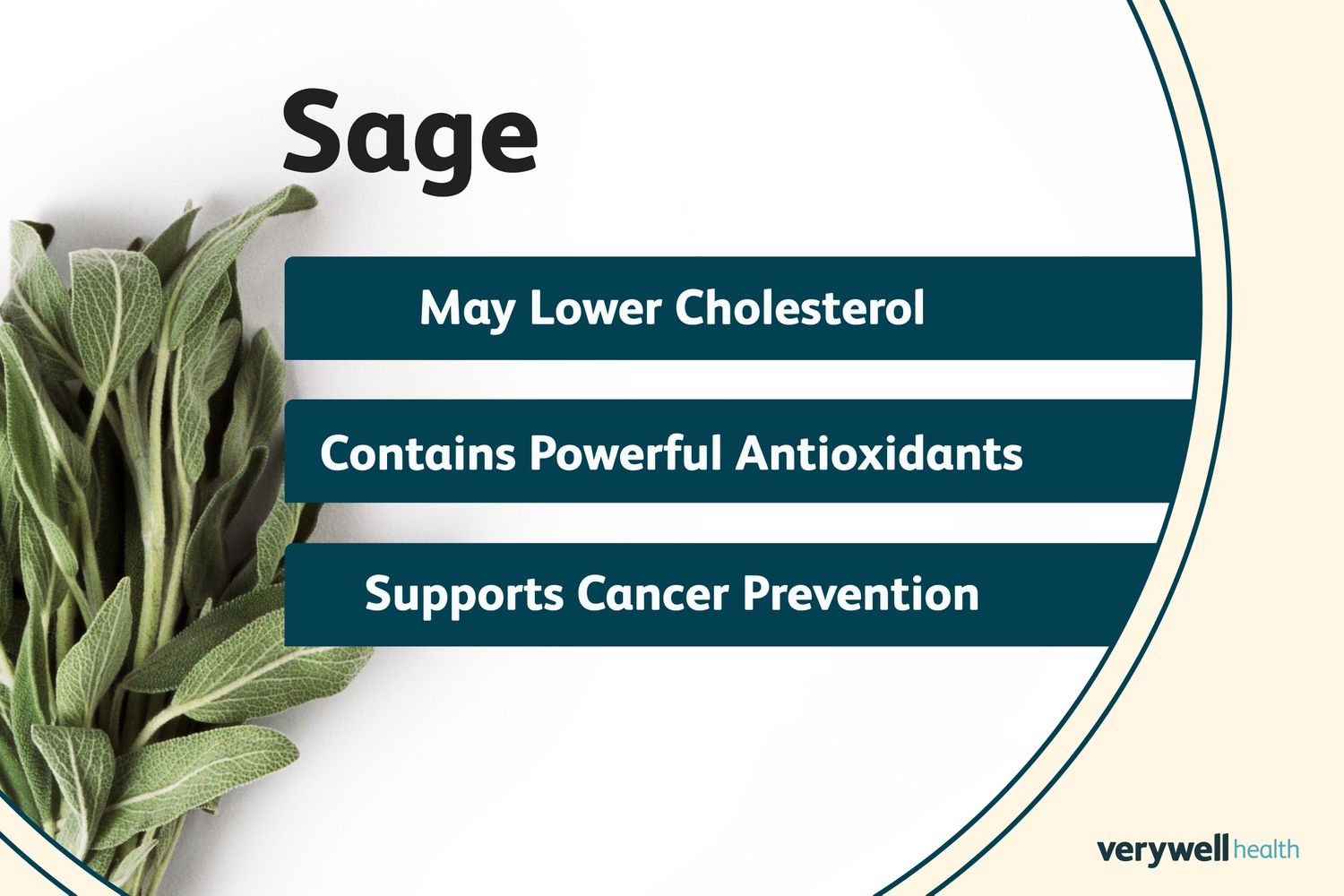 Sage

May Lower Cholesterol

Contains Powerful Antioxidants

Supports Cancer Prevention

verywell health